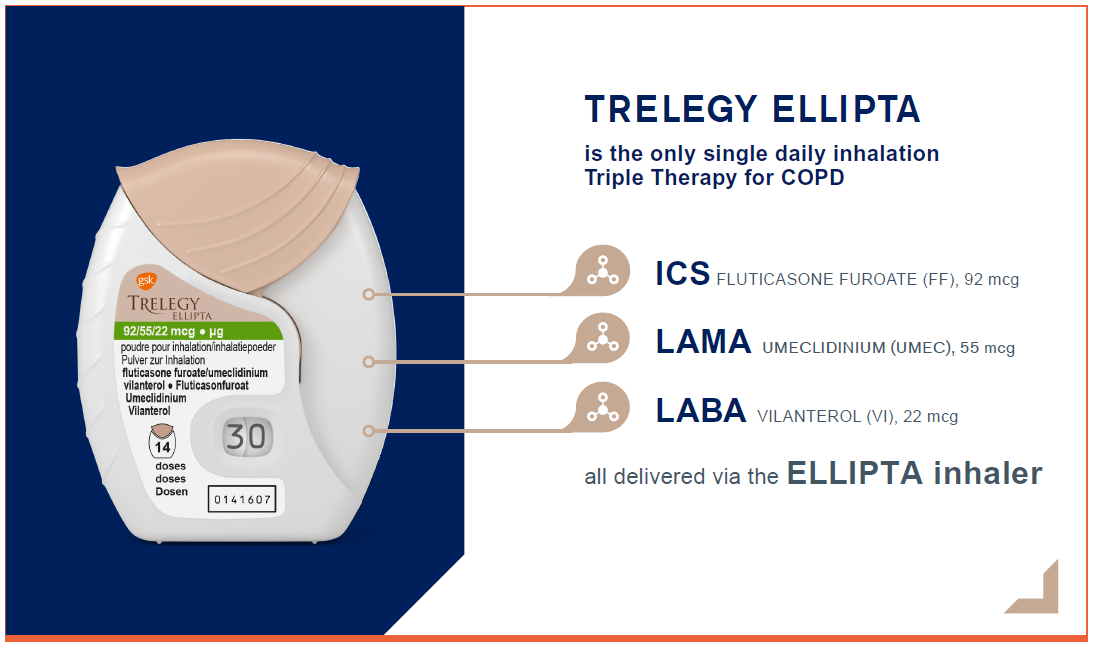 gsk
TRELEGY
ELLIPTA
92/55/22 mcg • µg
poudre pour inhalation/inhalatiepoeder
Pulver zur Inhalation
fluticasone furoate/umeclidinium vilanterol • Fluticasonfuroat Umeclidinium Vilanterol
14
doses
doses
Dosen
30
0141607

TRELEGY ELLIPTA

is the only single daily inhalation Triple Therapy for COPD

ICS FLUTICASONE FUROATE (FF), 92 mcg

LAMA UMECLIDINIUM (UMEC), 55 mcg

LABA VILANTEROL (VI), 22 mcg

all delivered via the ELLIPTA inhaler